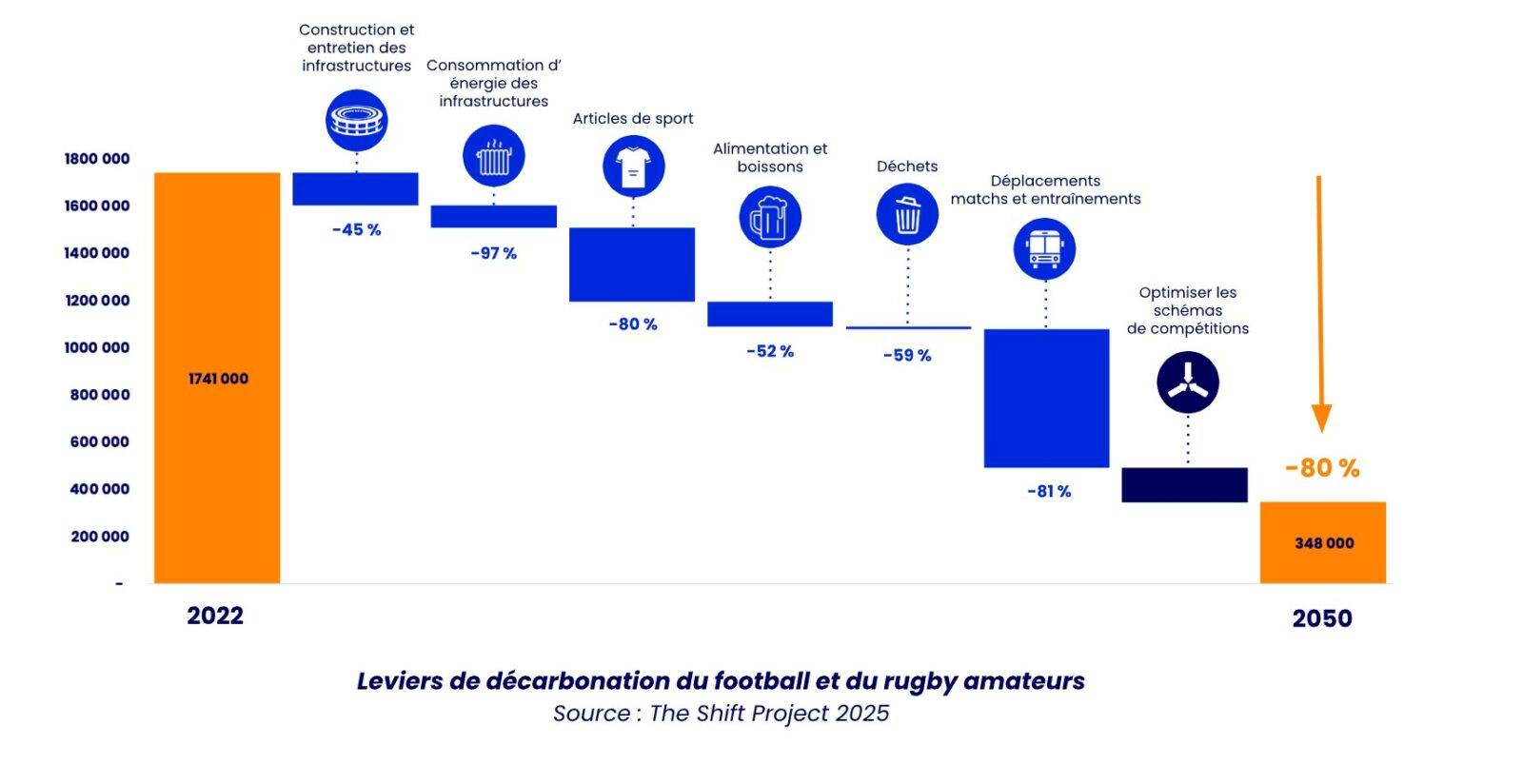 1800 000
1600 000
1400 000
1200 000
1000 000
800 000
600 000
400 000
200 000
-

1741 000

Construction et entretien des infrastructures
-45 %

Consommation d' énergie des infrastructures
-97 %

Articles de sport
-80 %

Alimentation et boissons
-52 %

Déchets
-59 %

Déplacements matchs et entraînements
-81 %

Optimiser les schémas de compétitions

-80 %
348 000

2022
2050

Leviers de décarbonation du football et du rugby amateurs
Source : The Shift Project 2025